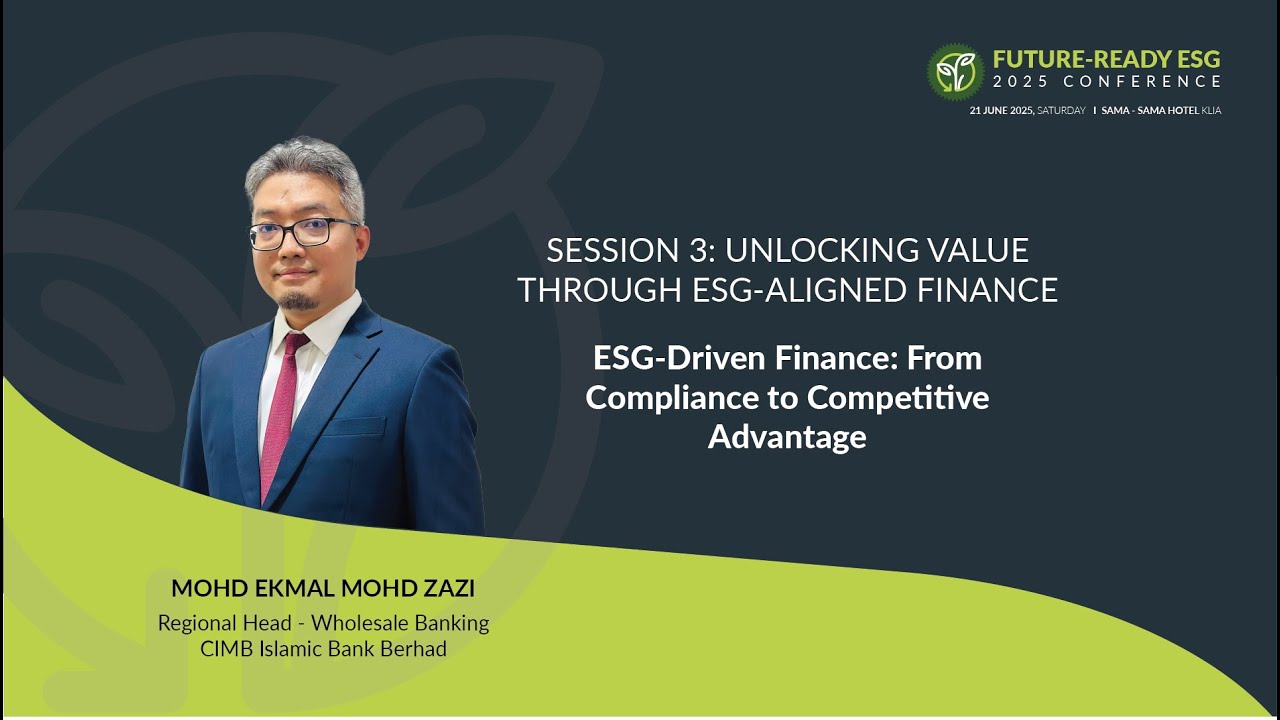 FUTURE-READY ESG
2025 CONFERENCE
21 JUNE 2025, SATURDAY I SAMA - SAMA HOTEL KLIA

SESSION 3: UNLOCKING VALUE THROUGH ESG-ALIGNED FINANCE

ESG-Driven Finance: From Compliance to Competitive Advantage

MOHD EKMAL MOHD ZAZI
Regional Head - Wholesale Banking
CIMB Islamic Bank Berhad